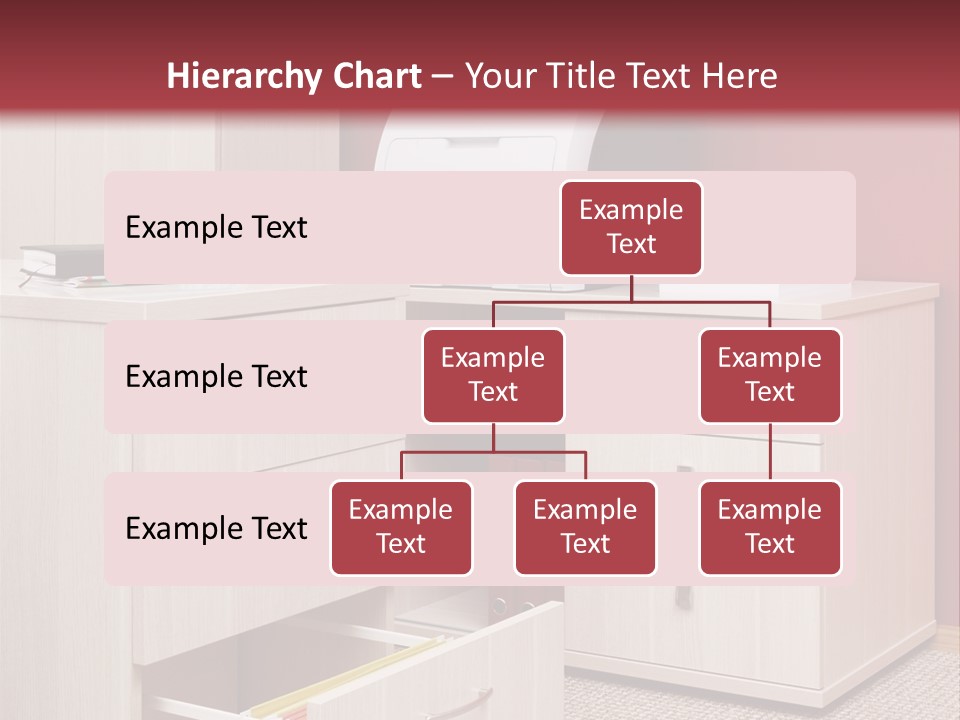 Hierarchy Chart – Your Title Text Here

Example Text

Example Text

Example Text

Example Text

Example Text

Example Text

Example Text

Example Text

Example Text